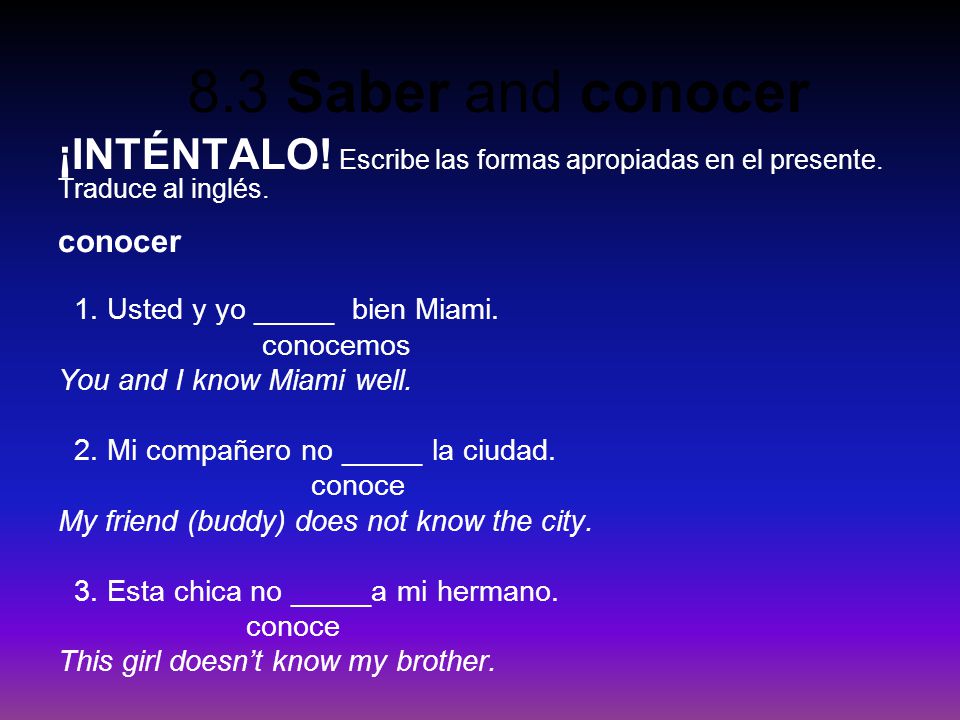 8.3 Saber and conocer

¡INTÉNTALO! Escribe las formas apropiadas en el presente. Traduce al inglés.

conocer

1. Usted y yo _____ bien Miami.
conocemos
You and I know Miami well.

2. Mi compañero no _____ la ciudad.
conoce
My friend (buddy) does not know the city.

3. Esta chica no _____a mi hermano.
conoce
This girl doesn't know my brother.